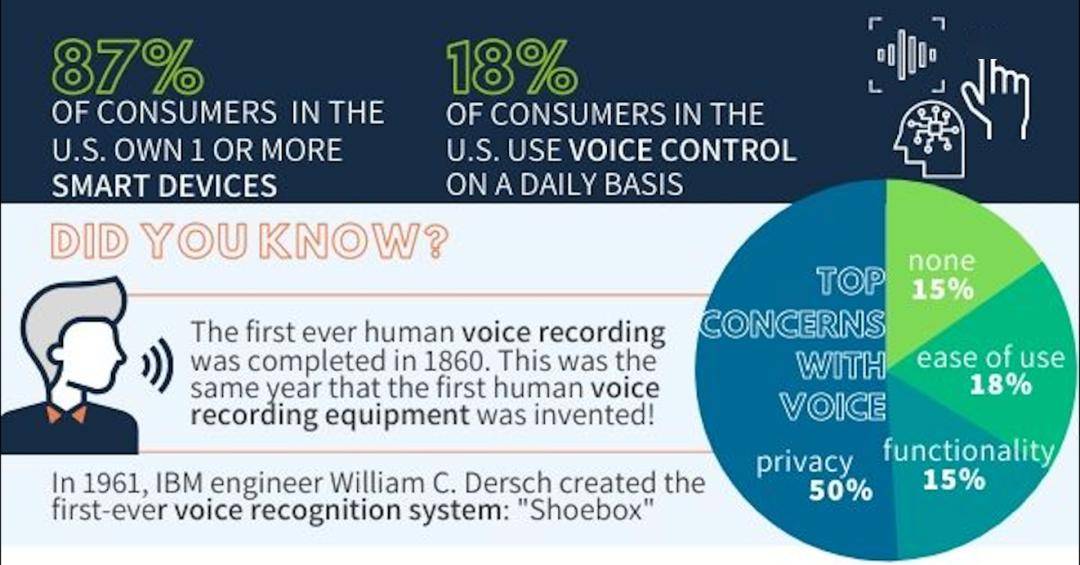 87%
OF CONSUMERS IN THE U.S. OWN 1 OR MORE SMART DEVICES

18%
OF CONSUMERS IN THE U.S. USE VOICE CONTROL ON A DAILY BASIS

DID YOU KNOW?

The first ever human voice recording was completed in 1860. This was the same year that the first human voice recording equipment was invented!

In 1961, IBM engineer William C. Dersch created the first-ever voice recognition system: "Shoebox"

TOP CONCERNS WITH VOICE

none
15%

ease of use
18%

functionality
15%

privacy
50%